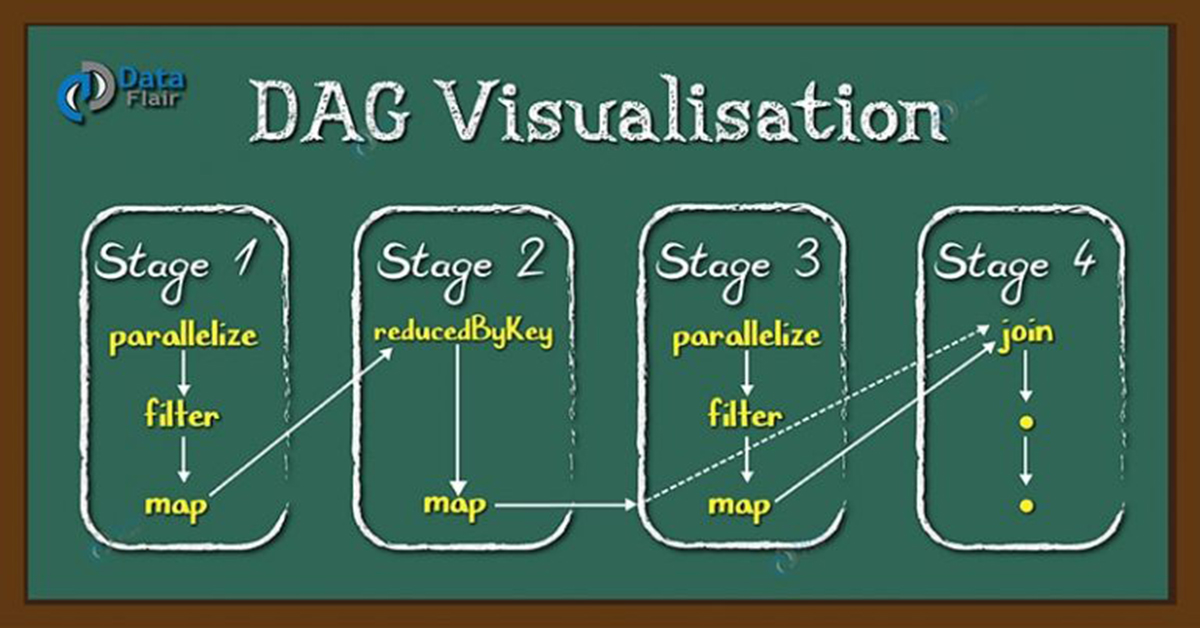 Data Flair

DAG Visualisation

Stage 1
parallelize
filter
map

Stage 2
reducedByKey
map

Stage 3
parallelize
filter
map

Stage 4
join